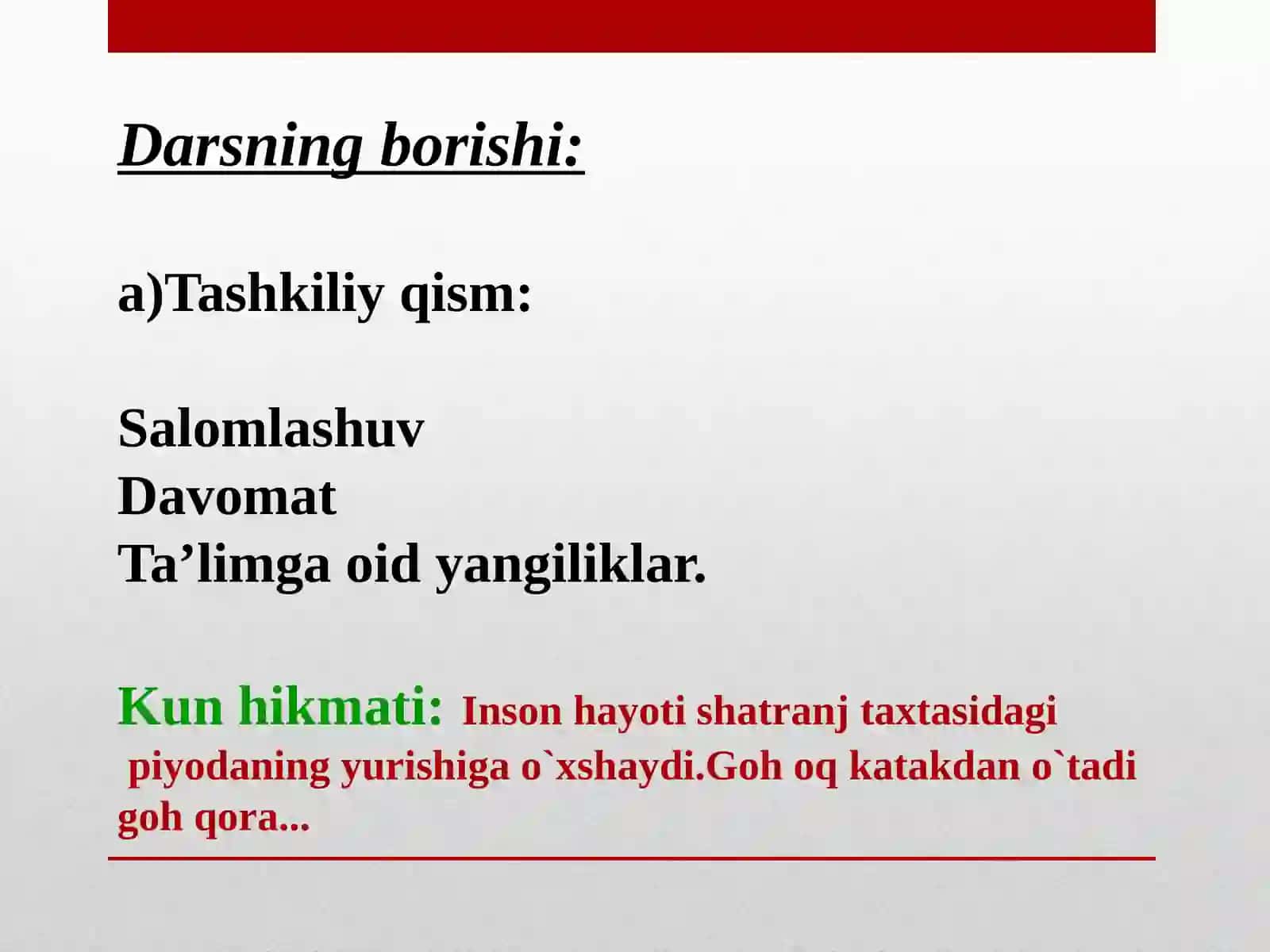 Darsning borishi:

a)Tashkiliy qism:

Salomlashuv
Davomat
Ta’limga oid yangiliklar.

Kun hikmati: Inson hayoti shatranj taxtasidagi piyodaning yurishiga o`xshaydi.Goh oq katakdan o`tadi goh qora...